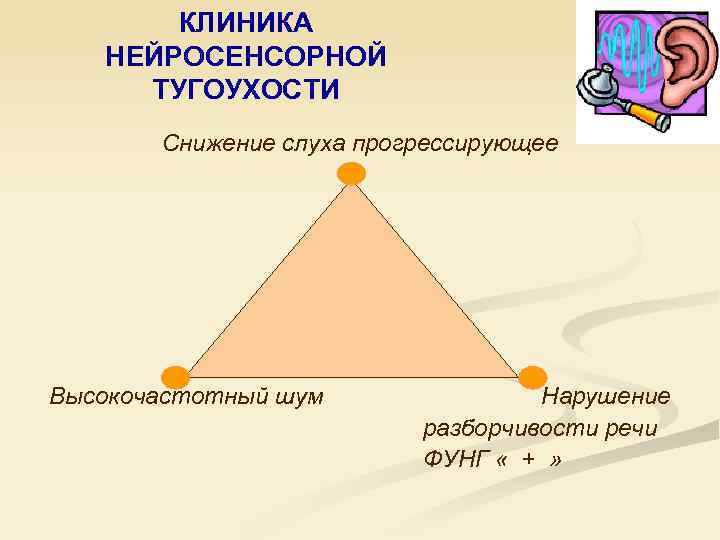 КЛИНИКА НЕЙРОСЕНСОРНОЙ ТУГОУХОСТИ

Снижение слуха прогрессирующее

Высокочастотный шум

Нарушение разборчивости речи ФУНГ « + »